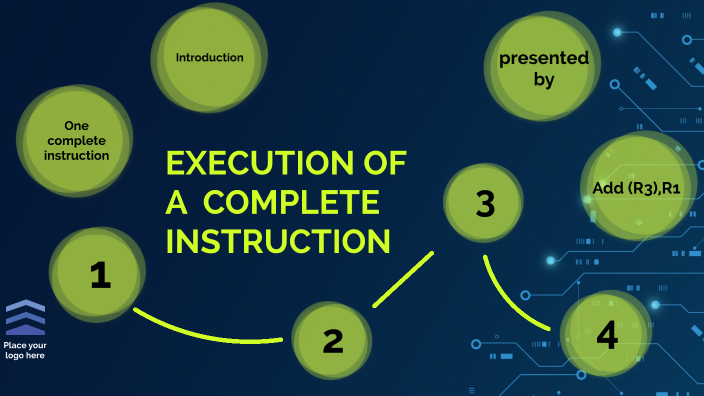 Introduction

presented by

One complete instruction

EXECUTION OF A COMPLETE INSTRUCTION

Add (R3),R1

3

1

2

4

Place your logo here